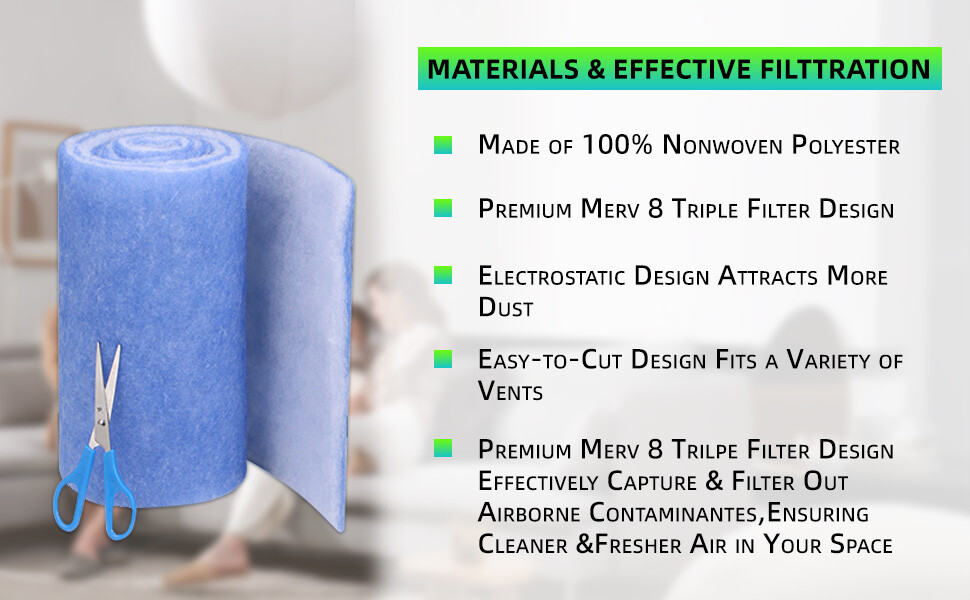 MATERIALS & EFFECTIVE FILTTRATION

Made of 100% Nonwoven Polyester

Premium Merv 8 Triple Filter Design

Electrostatic Design Attracts More Dust

Easy-to-Cut Design Fits a Variety of Vents

Premium Merv 8 Trilpe Filter Design Effectively Capture & Filter Out Airborne Contaminantes,Ensuring Cleaner &Fresher Air in Your Space